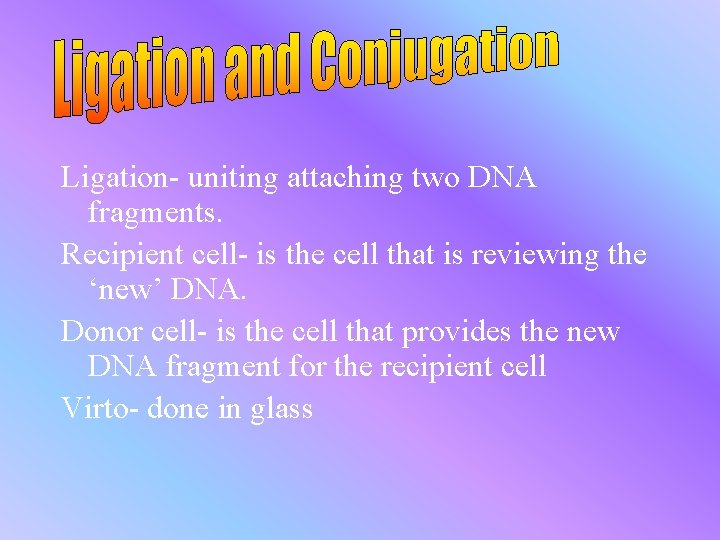 Ligation and Conjugation

Ligation- uniting attaching two DNA fragments.

Recipient cell- is the cell that is reviewing the ‘new’ DNA.

Donor cell- is the cell that provides the new DNA fragment for the recipient cell

Virto- done in glass